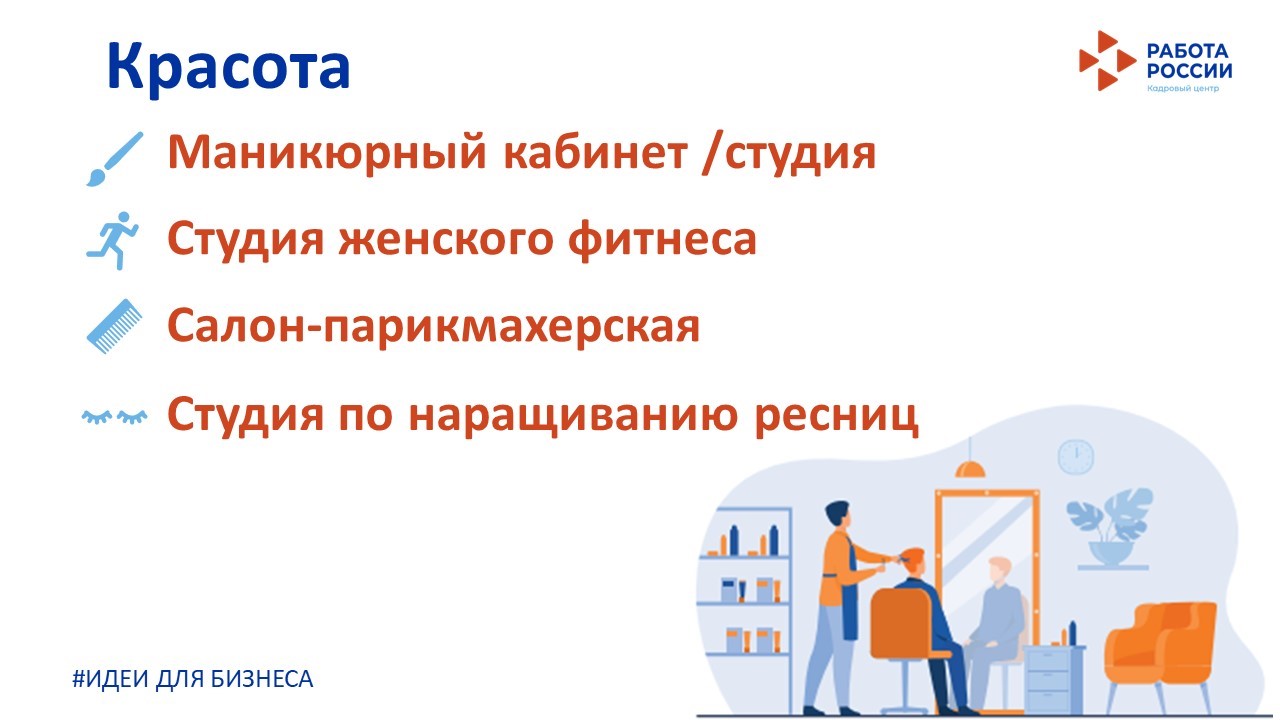 Красота

РАБОТА РОССИИ
Кадровый центр

Маникюрный кабинет /студия

Студия женского фитнеса

Салон-парикмахерская

Студия по наращиванию ресниц

#ИДЕИ ДЛЯ БИЗНЕСА